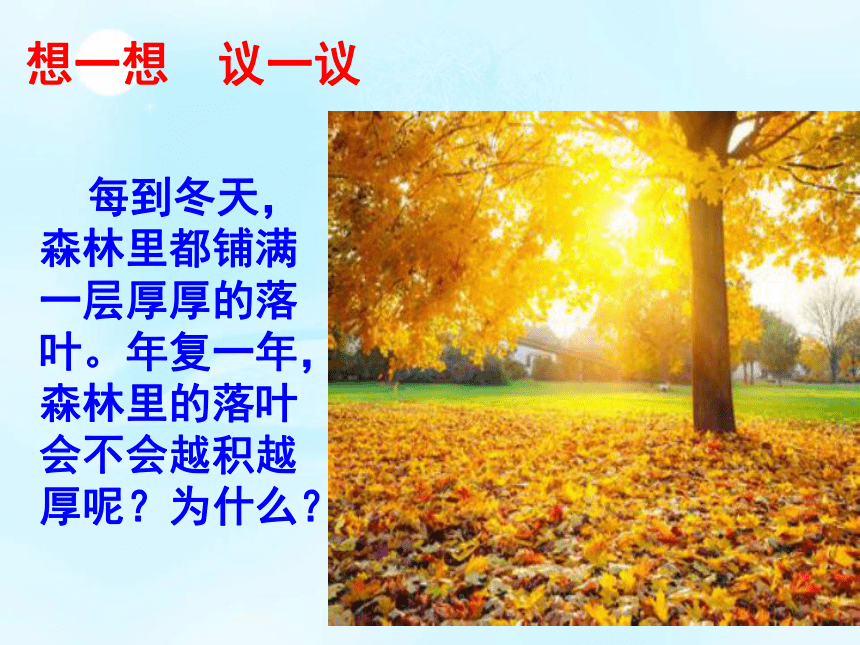 想一想　议一议

每到冬天，森林里都铺满一层厚厚的落叶。年复一年，森林里的落叶会不会越积越厚呢？为什么？